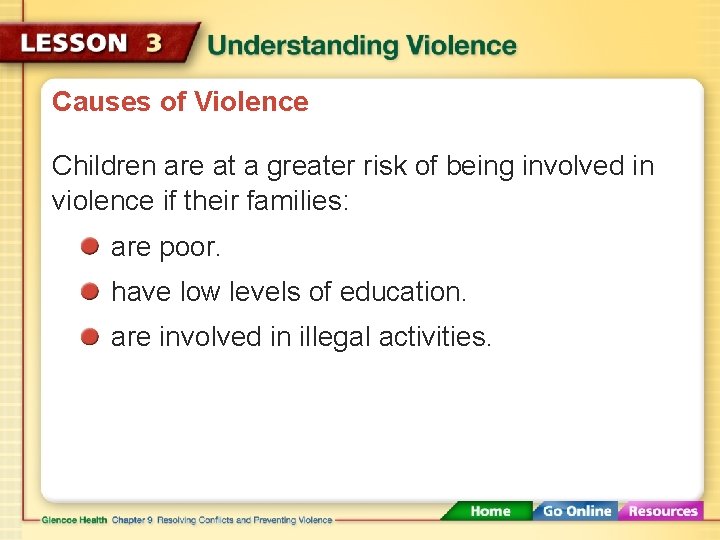 LESSON 3 Understanding Violence

Causes of Violence

Children are at a greater risk of being involved in violence if their families:

- are poor.
- have low levels of education.
- are involved in illegal activities.

Glencoe Health Chapter 9 Resolving Conflicts and Preventing Violence

Home Go Online Resources